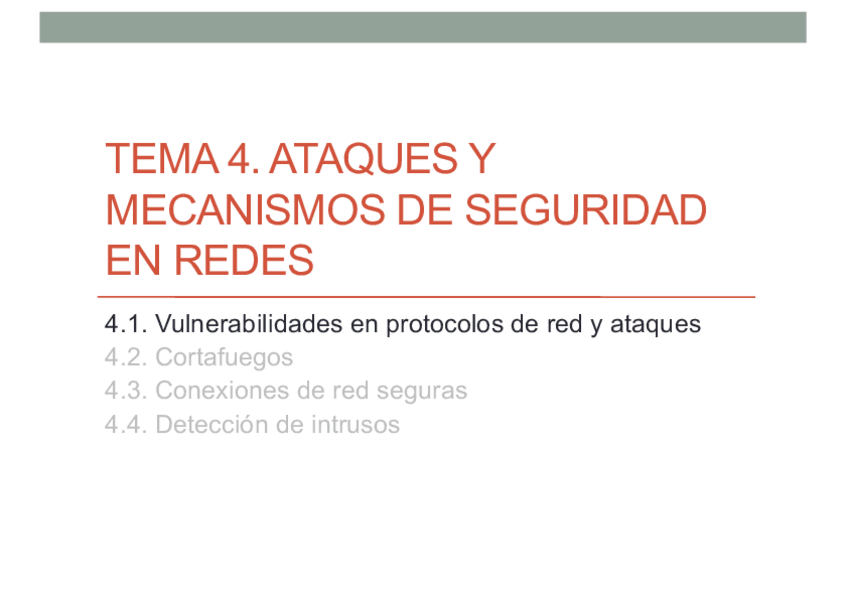 TEMA 4. ATAQUES Y MECANISMOS DE SEGURIDAD EN REDES

4.1. Vulnerabilidades en protocolos de red y ataques
4.2. Cortafuegos
4.3. Conexiones de red seguras
4.4. Detección de intrusos